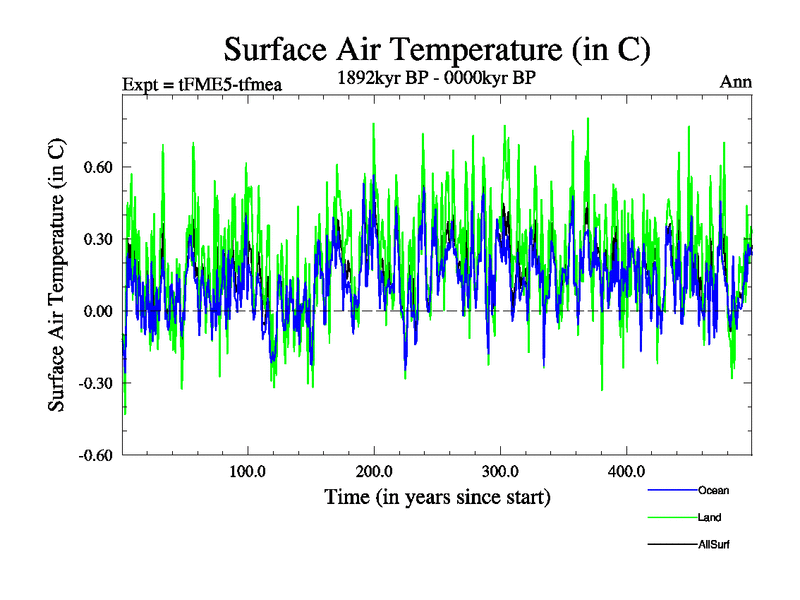 Surface Air Temperature (in C)

Expt = tFME5-tfmea
1892kyr BP - 0000kyr BP
Ann

Surface Air Temperature (in C)

0.60
0.30
0.00
-0.30
-0.60

100.0
200.0
300.0
400.0

Time (in years since start)

Ocean
Land
AllSurf